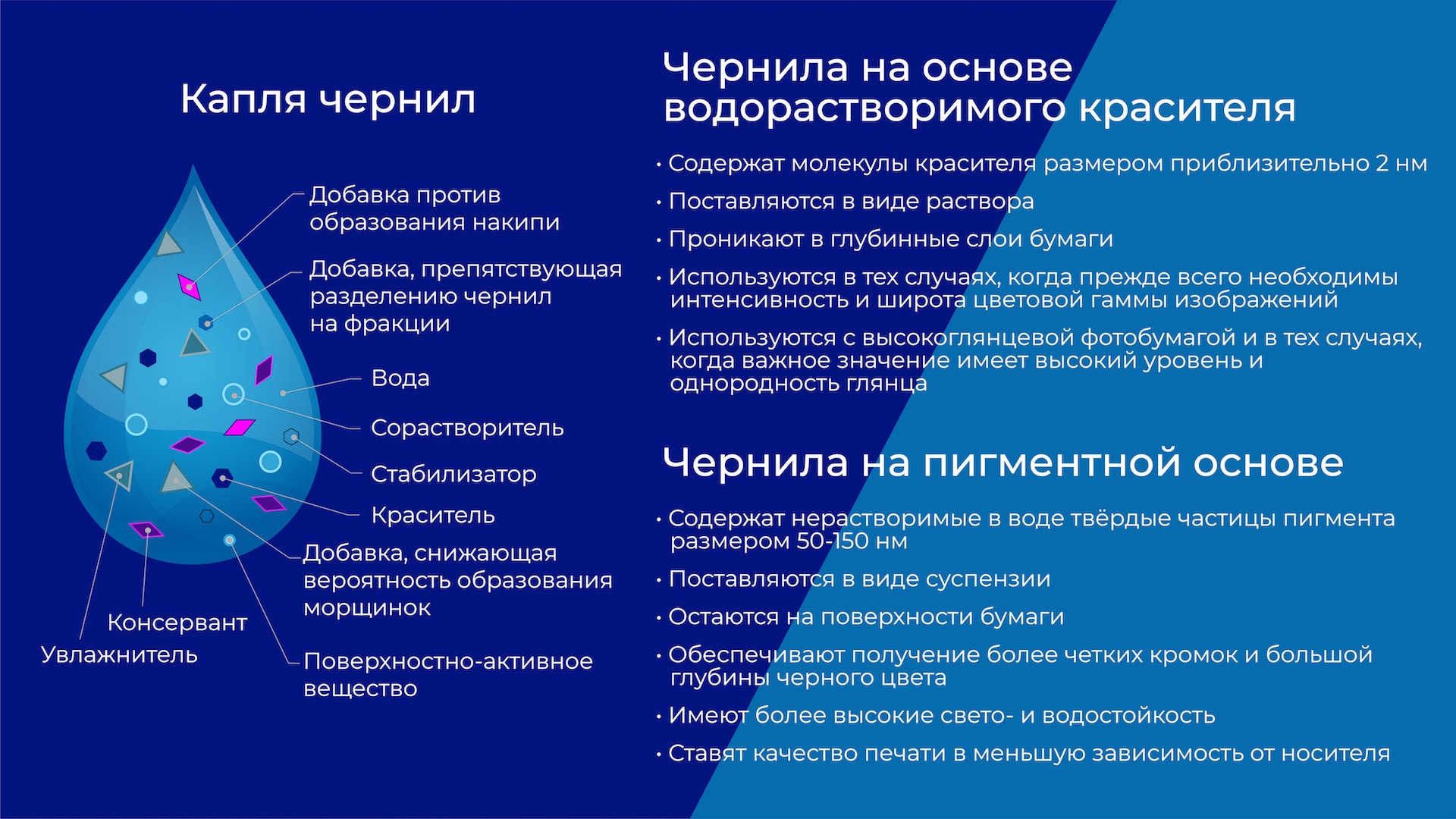 Капля чернил

Добавка против образования накипи

Добавка, препятствующая разделению чернил на фракции

Вода

Сорастворитель

Стабилизатор

Краситель

Добавка, снижающая вероятность образования морщинок

Консервант

Увлажнитель

Поверхностно-активное вещество

Чернила на основе водорастворимого красителя

• Содержат молекулы красителя размером приблизительно 2 нм

• Поставляются в виде раствора

• Проникают в глубинные слои бумаги

• Используются в тех случаях, когда прежде всего необходимы интенсивность и широта цветовой гаммы изображений

• Используются с высокоглянцевой фотобумагой и в тех случаях, когда важное значение имеет высокий уровень и однородность глянца

Чернила на пигментной основе

• Содержат нерастворимые в воде твёрдые частицы пигмента размером 50-150 нм

• Поставляются в виде суспензии

• Остаются на поверхности бумаги

• Обеспечивают получение более четких кромок и большой глубины черного цвета

• Имеют более высокие свето- и водостойкость

• Ставят качество печати в меньшую зависимость от носителя